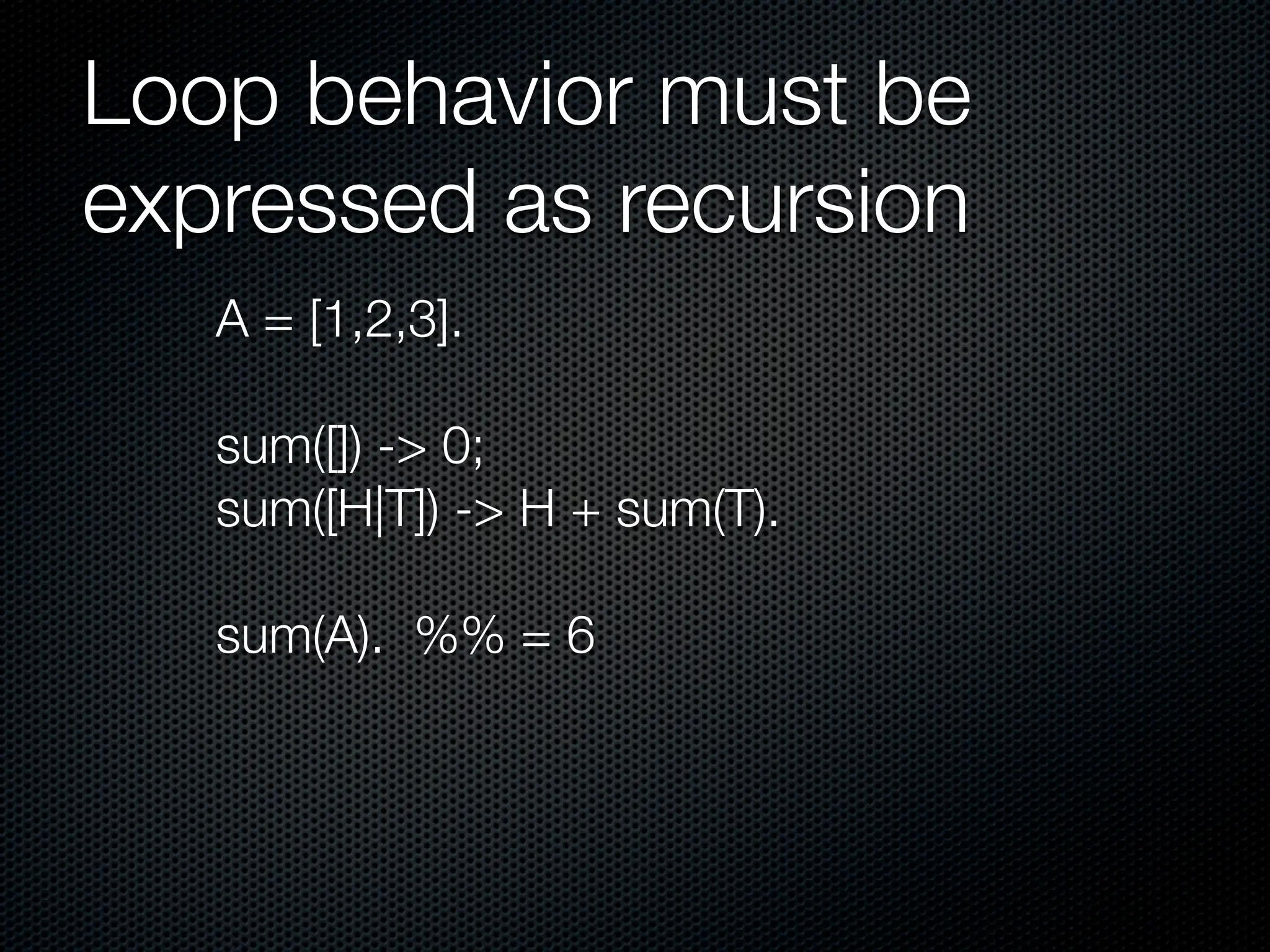 Loop behavior must be expressed as recursion

A = [1,2,3].

sum([]) -> 0;
sum([H|T]) -> H + sum(T).

sum(A).  %% = 6